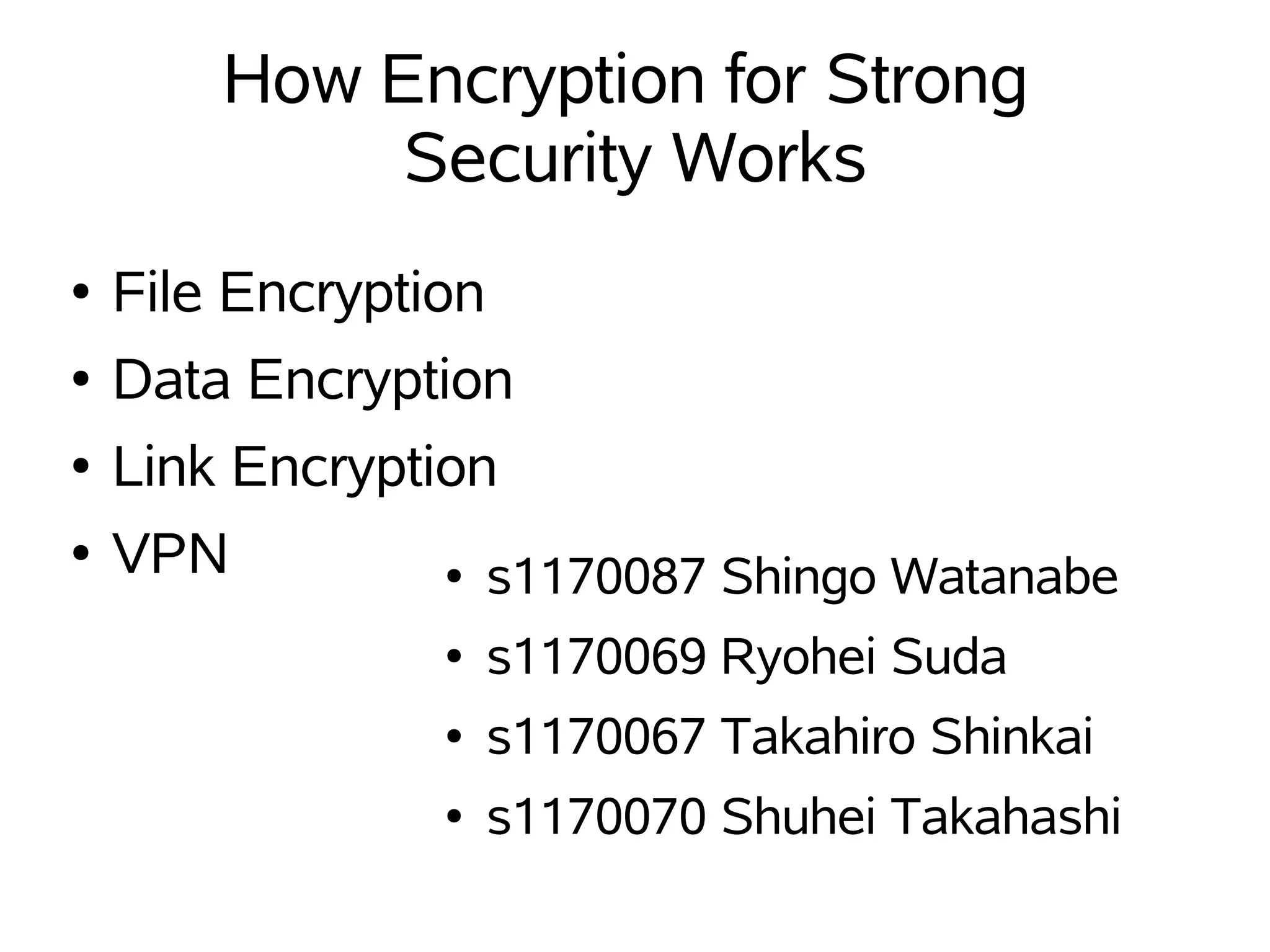 How Encryption for Strong Security Works

• File Encryption
• Data Encryption
• Link Encryption
• VPN

• s1170087 Shingo Watanabe
• s1170069 Ryohei Suda
• s1170067 Takahiro Shinkai
• s1170070 Shuhei Takahashi